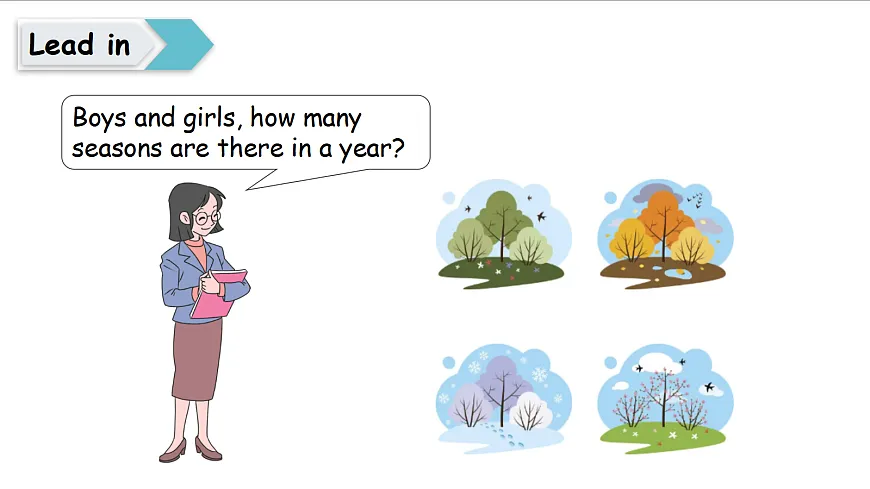 Lead in

Boys and girls, how many seasons are there in a year?